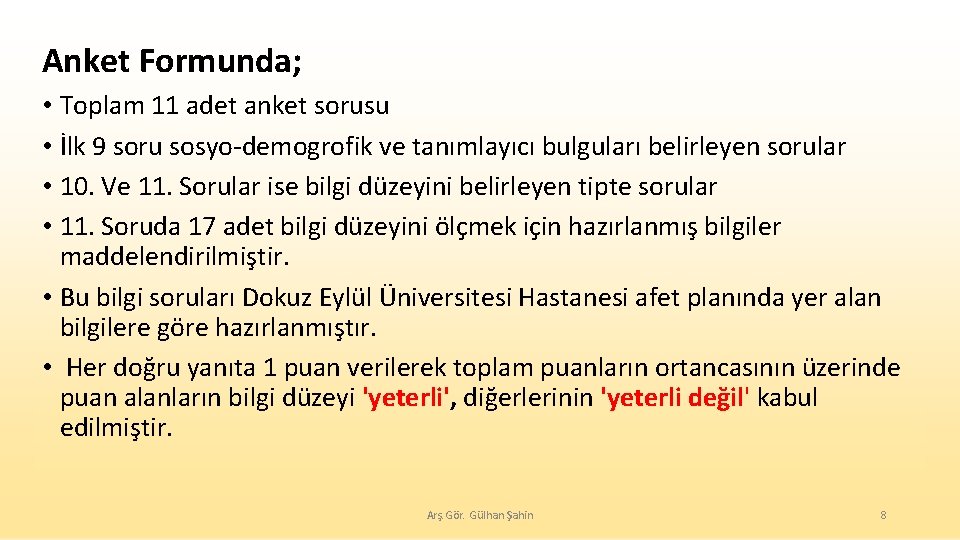 Anket Formunda;

• Toplam 11 adet anket sorusu
• İlk 9 soru sosyo-demogrofik ve tanımlayıcı bulguları belirleyen sorular
• 10. Ve 11. Sorular ise bilgi düzeyini belirleyen tipte sorular
• 11. Soruda 17 adet bilgi düzeyini ölçmek için hazırlanmış bilgiler maddelendirilmiştir.
• Bu bilgi soruları Dokuz Eylül Üniversitesi Hastanesi afet planında yer alan bilgilere göre hazırlanmıştır.
• Her doğru yanıta 1 puan verilerek toplam puanların ortancasının üzerinde puan alanların bilgi düzeyi 'yeterli', diğerlerinin 'yeterli değil' kabul edilmiştir.

Arş.Gör. Gülhan Şahin

8